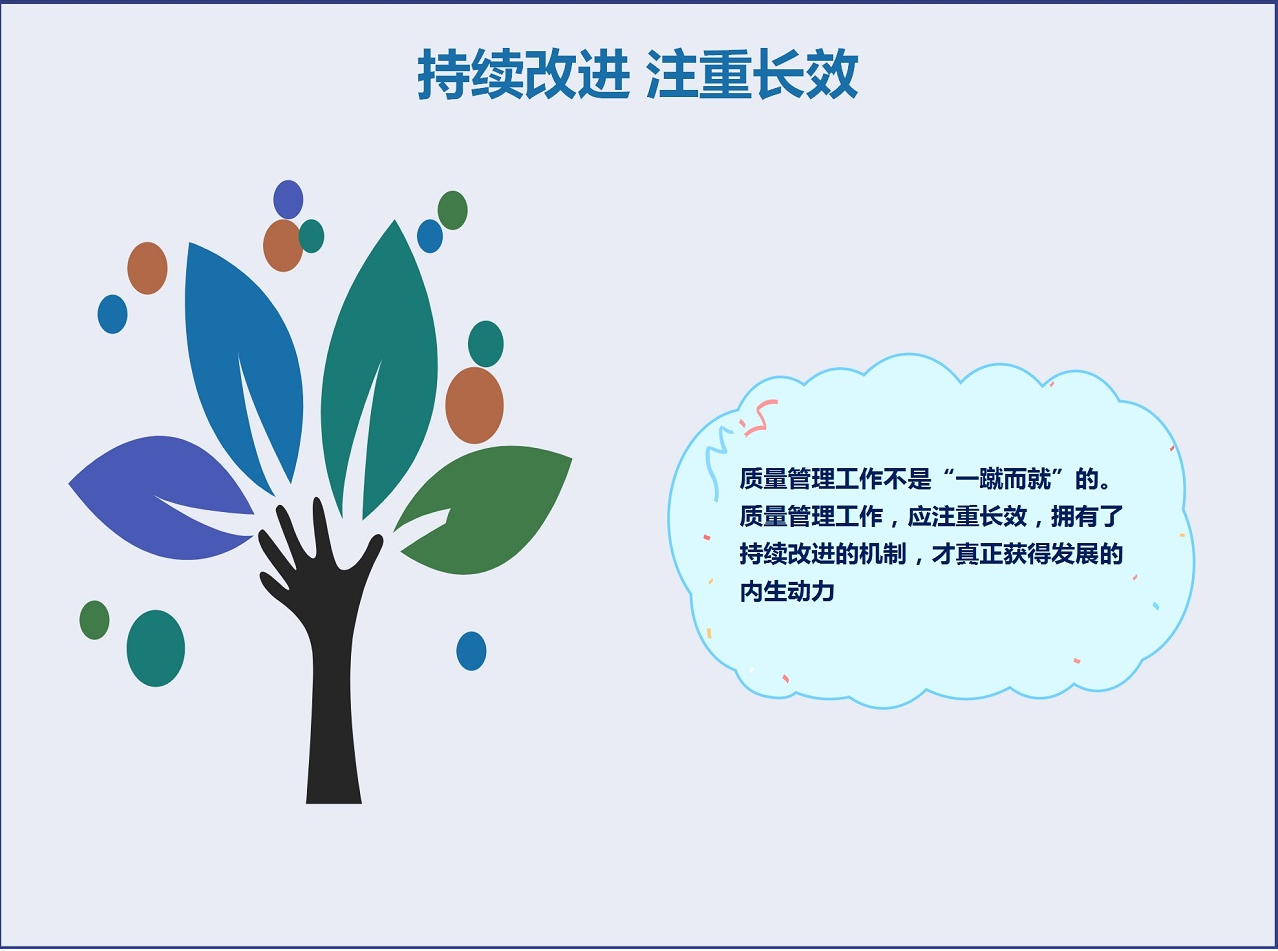 持续改进 注重长效

质量管理工作不是“一蹴而就”的。质量管理工作，应注重长效，拥有了持续改进的机制，才真正获得发展的内生动力